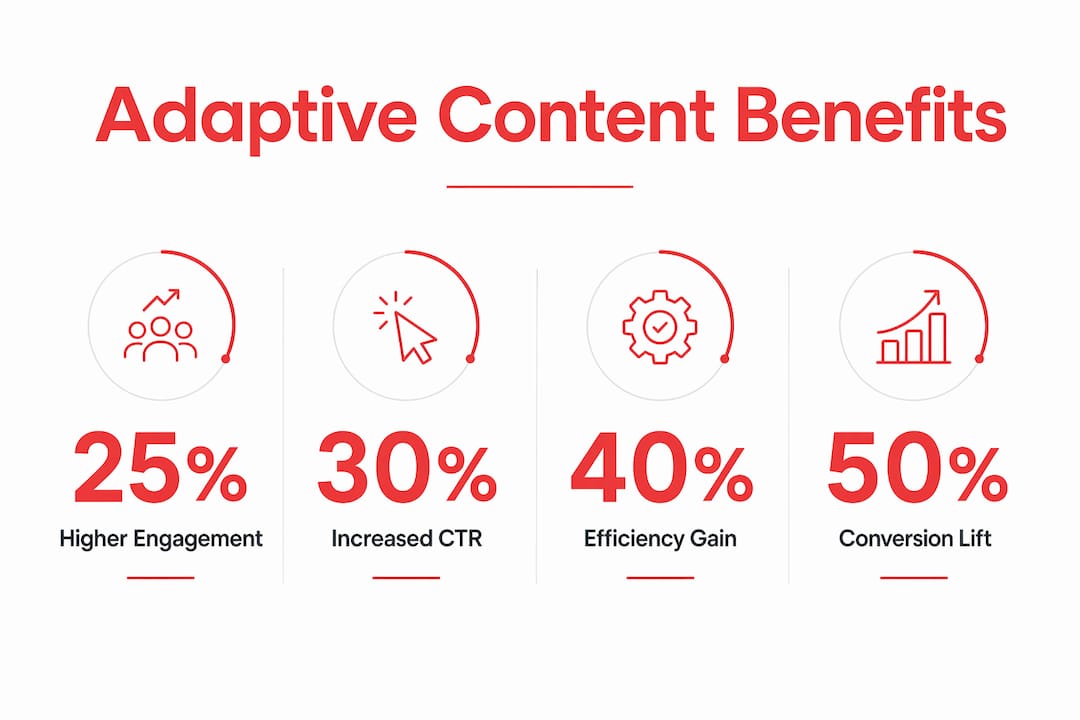 Adaptive Content Benefits

25%
Higher Engagement

30%
Increased CTR

40%
Efficiency Gain

50%
Conversion Lift